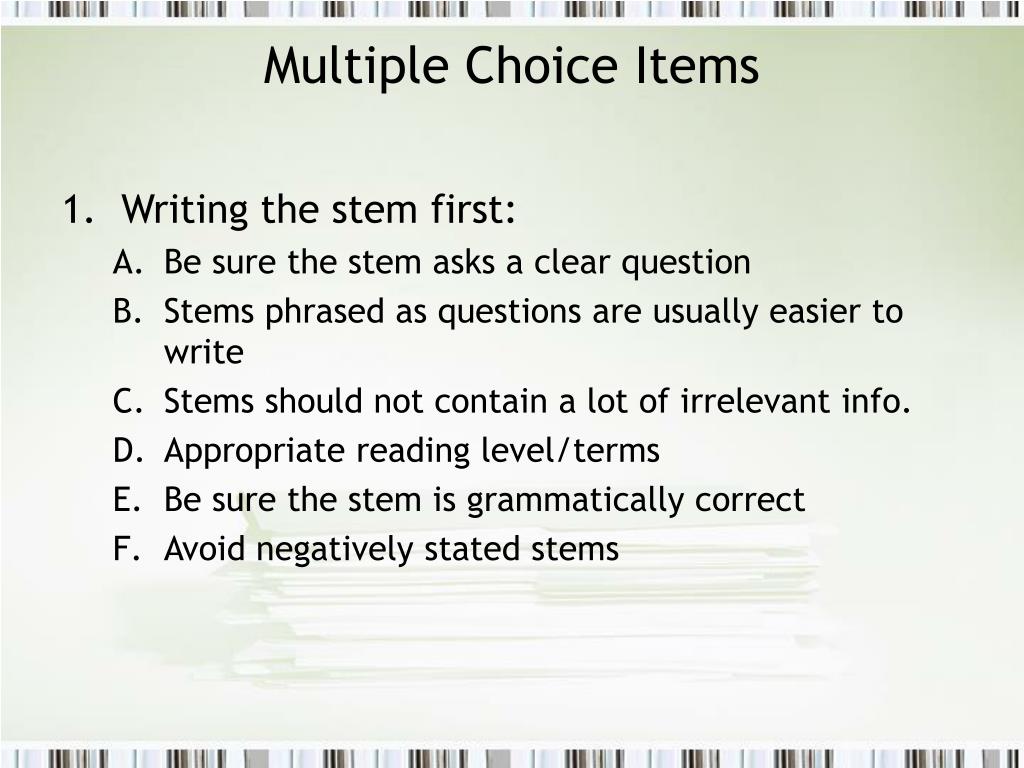 Multiple Choice Items

1. Writing the stem first:
A. Be sure the stem asks a clear question
B. Stems phrased as questions are usually easier to write
C. Stems should not contain a lot of irrelevant info.
D. Appropriate reading level/terms
E. Be sure the stem is grammatically correct
F. Avoid negatively stated stems